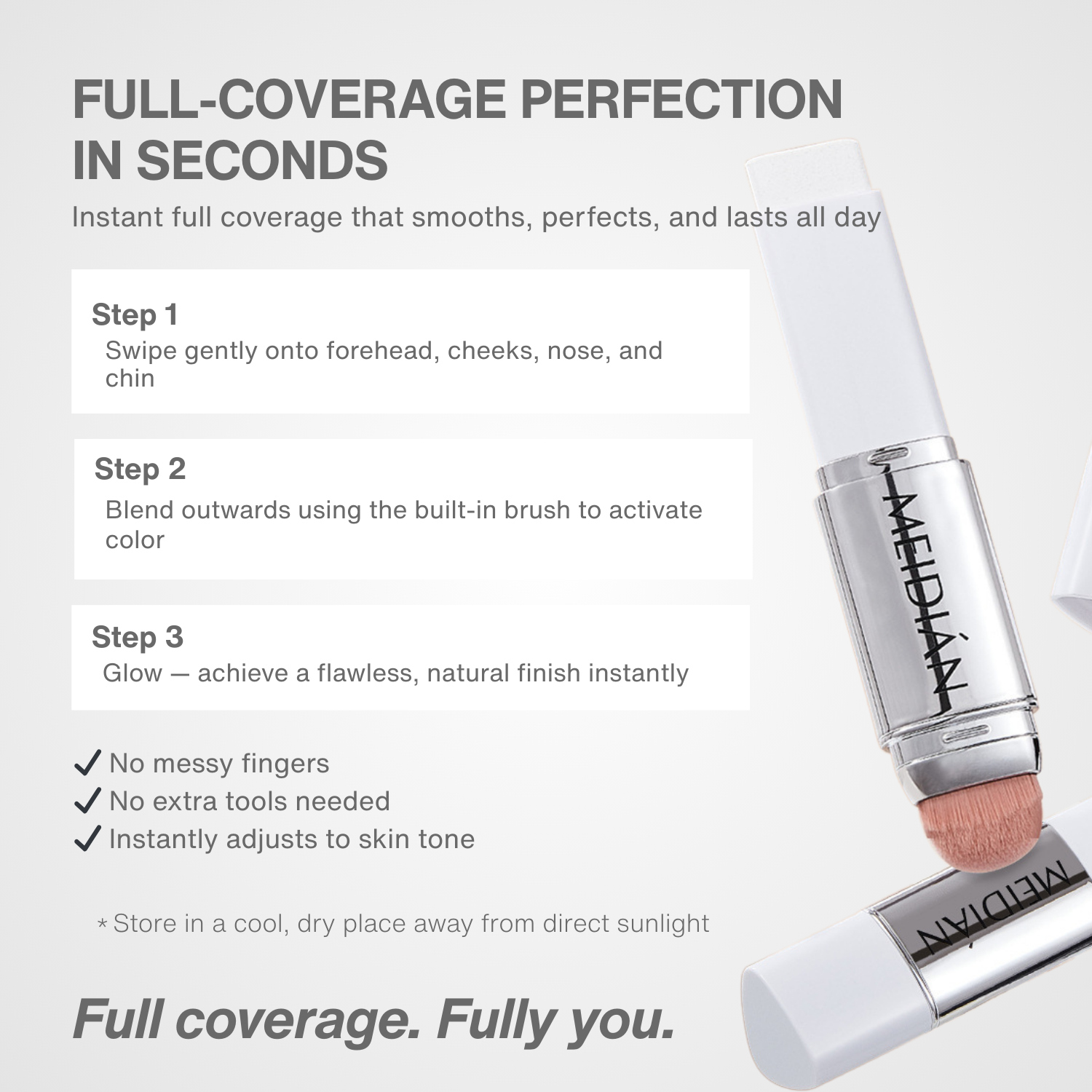 FULL-COVERAGE PERFECTION IN SECONDS

Instant full coverage that smooths, perfects, and lasts all day

Step 1
Swipe gently onto forehead, cheeks, nose, and chin

Step 2
Blend outwards using the built-in brush to activate color

Step 3
Glow — achieve a flawless, natural finish instantly

✓ No messy fingers
✓ No extra tools needed
✓ Instantly adjusts to skin tone

* Store in a cool, dry place away from direct sunlight

Full coverage. Fully you.

MEIDIÁN

MEIDIÁN